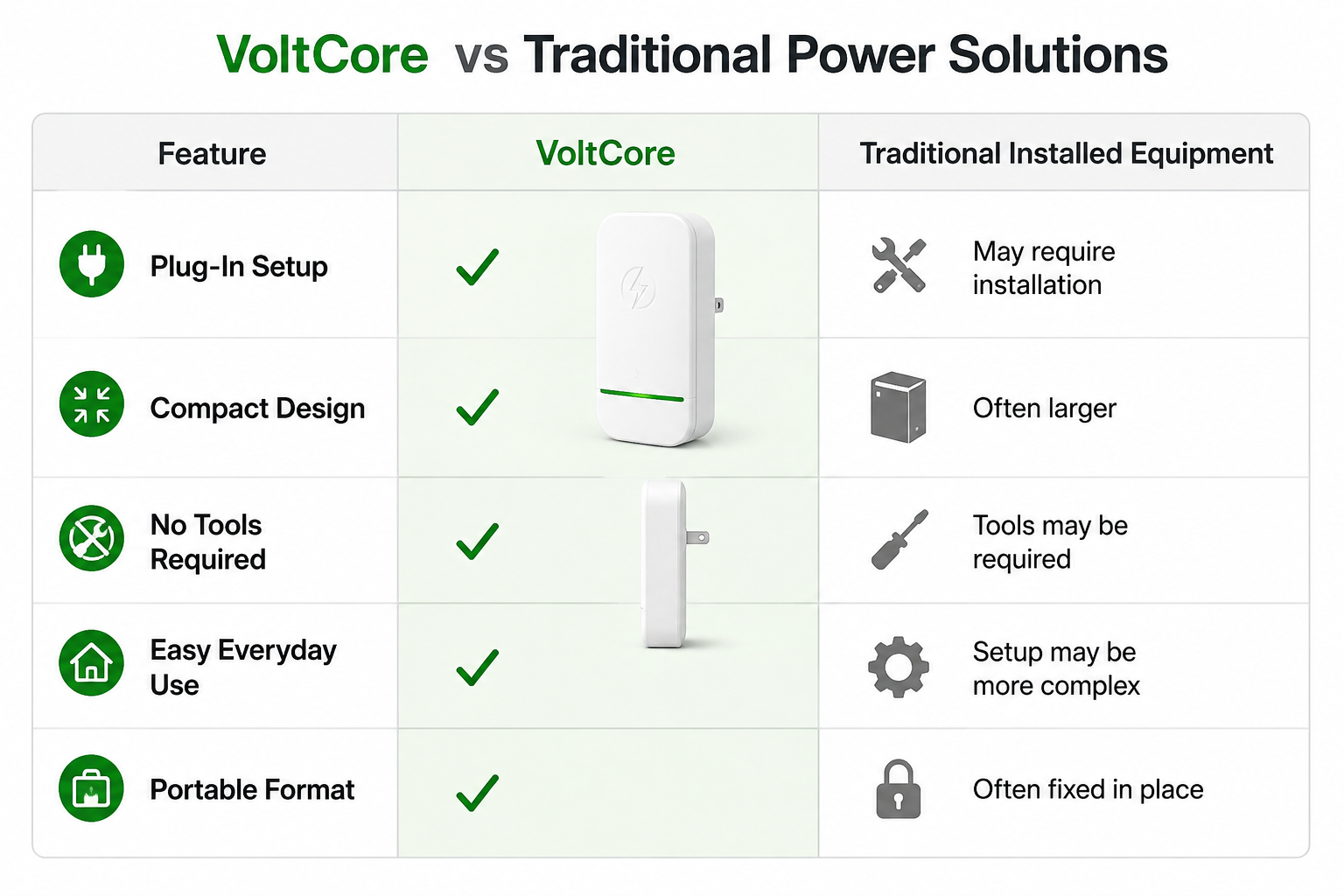 VoltCore vs Traditional Power Solutions

| Feature | VoltCore | Traditional Installed Equipment |
|---|---|---|
| Plug-In Setup | ✓ | May require installation |
| Compact Design | ✓ | Often larger |
| No Tools Required | ✓ | Tools may be required |
| Easy Everyday Use | ✓ | Setup may be more complex |
| Portable Format | ✓ | Often fixed in place |